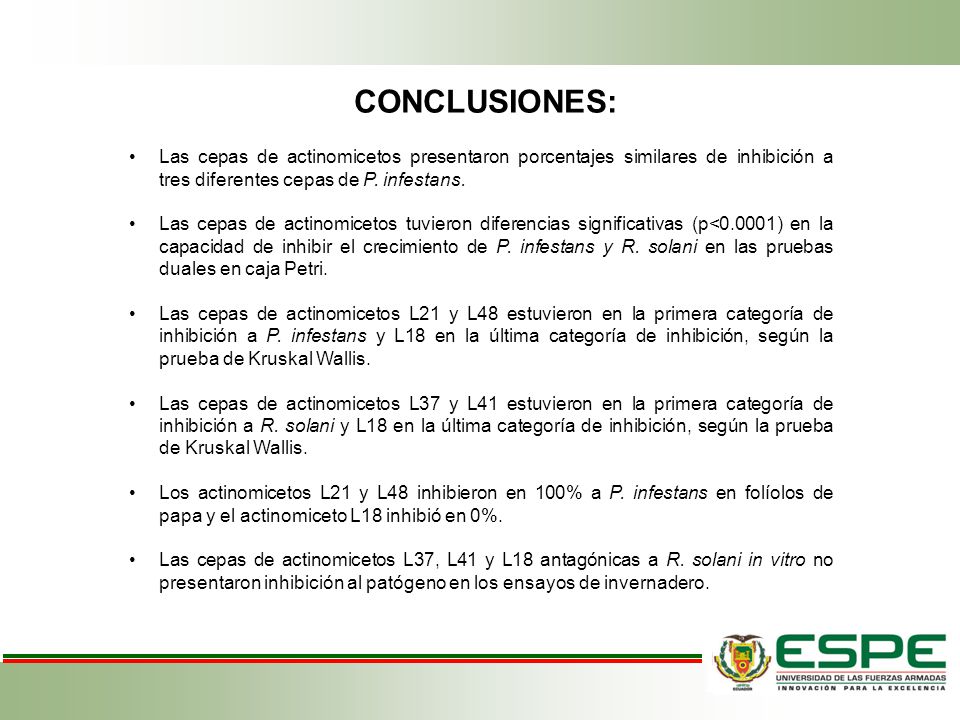 CONCLUSIONES:

• Las cepas de actinomicetos presentaron porcentajes similares de inhibición a tres diferentes cepas de P. infestans.

• Las cepas de actinomicetos tuvieron diferencias significativas (p<0.0001) en la capacidad de inhibir el crecimiento de P. infestans y R. solani en las pruebas duales en caja Petri.

• Las cepas de actinomicetos L21 y L48 estuvieron en la primera categoría de inhibición a P. infestans y L18 en la última categoría de inhibición, según la prueba de Kruskal Wallis.

• Las cepas de actinomicetos L37 y L41 estuvieron en la primera categoría de inhibición a R. solani y L18 en la última categoría de inhibición, según la prueba de Kruskal Wallis.

• Los actinomicetos L21 y L48 inhibieron en 100% a P. infestans en folíolos de papa y el actinomiceto L18 inhibió en 0%.

• Las cepas de actinomicetos L37, L41 y L18 antagónicas a R. solani in vitro no presentaron inhibición al patógeno en los ensayos de invernadero.

ESPE
UNIVERSIDAD DE LAS FUERZAS ARMADAS
INNOVACIÓN PARA LA EXCELENCIA